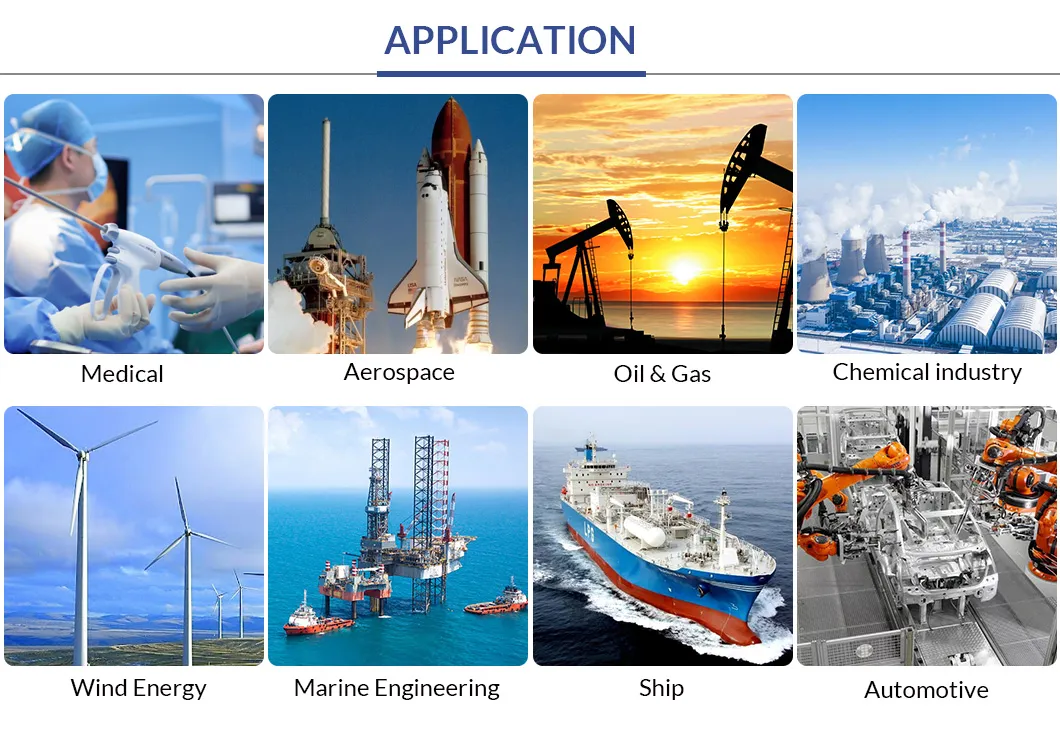 APPLICATION

Medical

Aerospace

Oil & Gas

Chemical industry

Wind Energy

Marine Engineering

Ship

Automotive